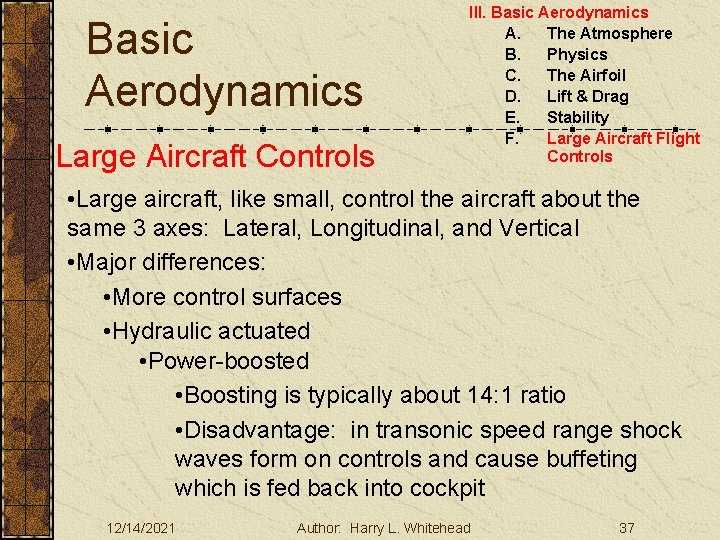 Basic Aerodynamics

III. Basic Aerodynamics
A. The Atmosphere
B. Physics
C. The Airfoil
D. Lift & Drag
E. Stability
F. Large Aircraft Flight Controls

Large Aircraft Controls

•Large aircraft, like small, control the aircraft about the same 3 axes: Lateral, Longitudinal, and Vertical

•Major differences:

•More control surfaces

•Hydraulic actuated

•Power-boosted

•Boosting is typically about 14:1 ratio

•Disadvantage: in transonic speed range shock waves form on controls and cause buffeting which is fed back into cockpit

12/14/2021 Author: Harry L. Whitehead 37